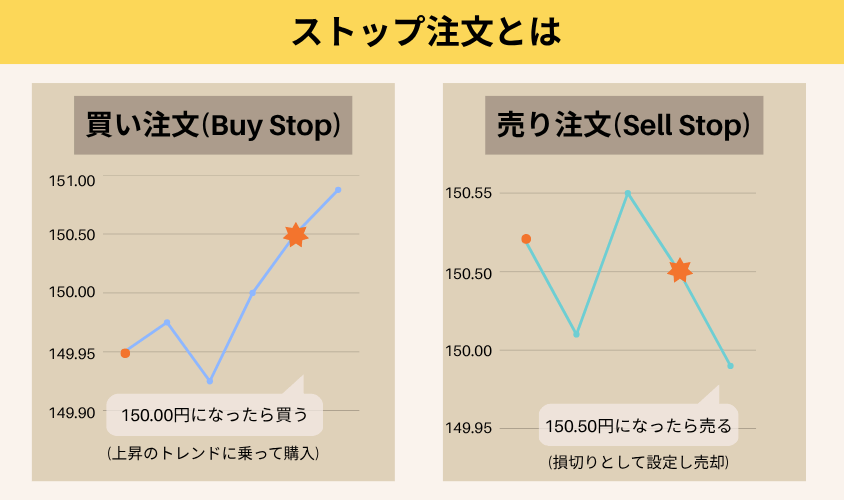 ストップ注文とは

買い注文(Buy Stop)

151.00
150.50
150.00
149.95
149.90

150.00円になったら買う

(上昇のトレンドに乗って購入)

売り注文(Sell Stop)

150.55
150.50
150.00
149.95

150.50円になったら売る

(損切りとして設定し売却)